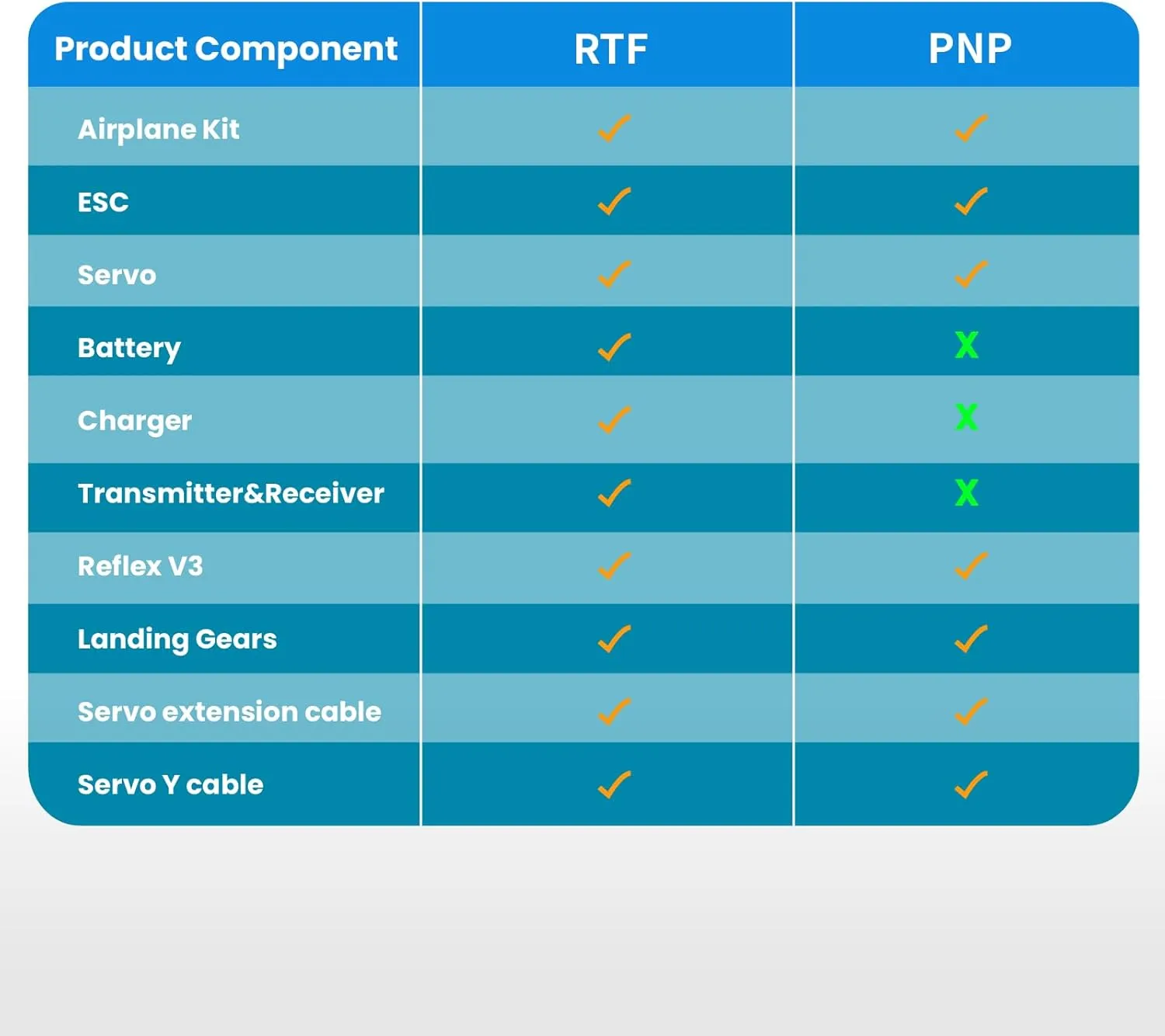 | Product Component | RTF | PNP |
|---|---|---|
| Airplane Kit | ✓ | ✓ |
| ESC | ✓ | ✓ |
| Servo | ✓ | ✓ |
| Battery | ✓ | X |
| Charger | ✓ | X |
| Transmitter&Receiver | ✓ | X |
| Reflex V3 | ✓ | ✓ |
| Landing Gears | ✓ | ✓ |
| Servo extension cable | ✓ | ✓ |
| Servo Y cable | ✓ | ✓ |